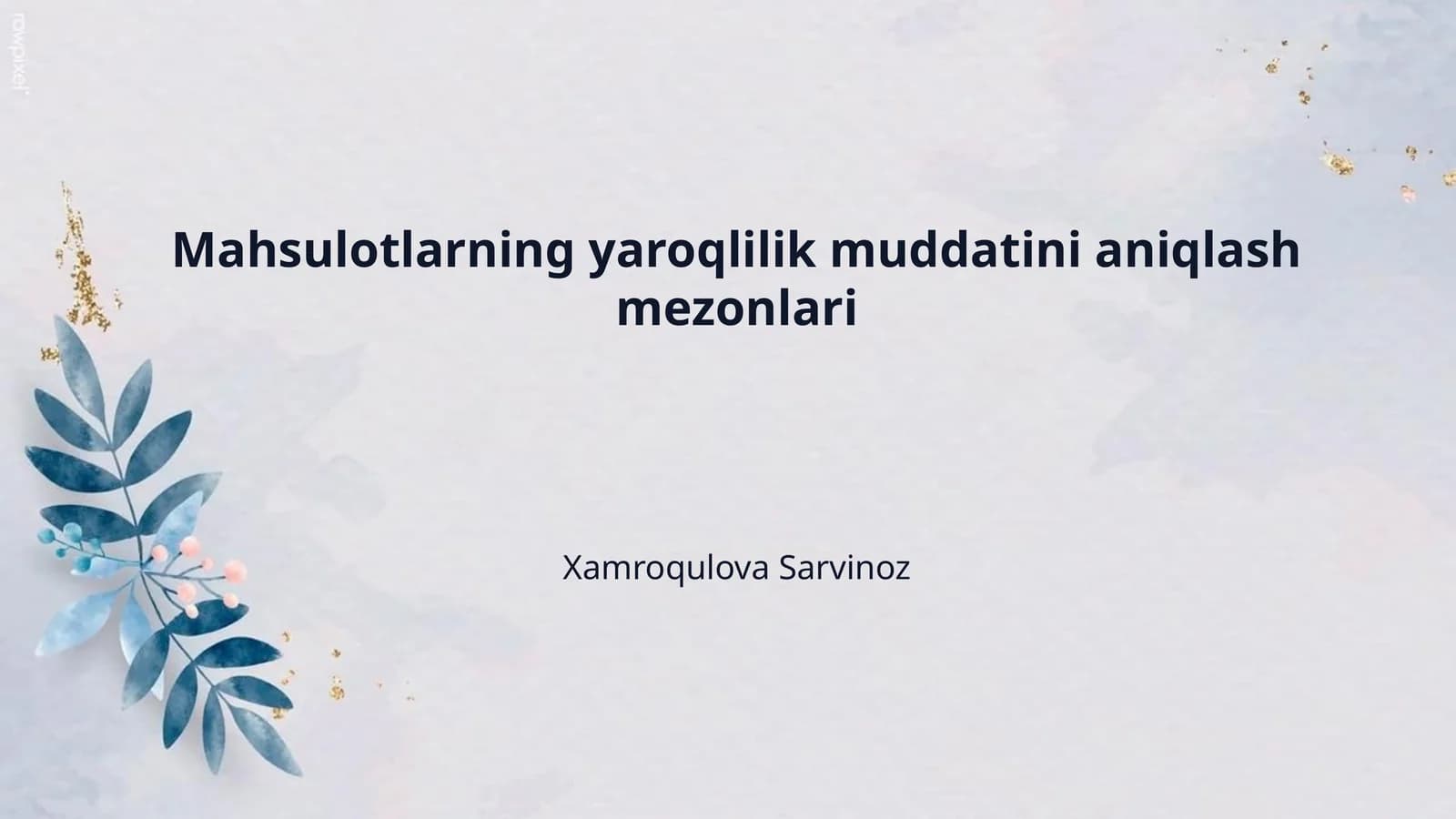 rawpixel

Mahsulotlarning yaroqlilik muddatini aniqlash mezonlari

Xamroqulova Sarvinoz